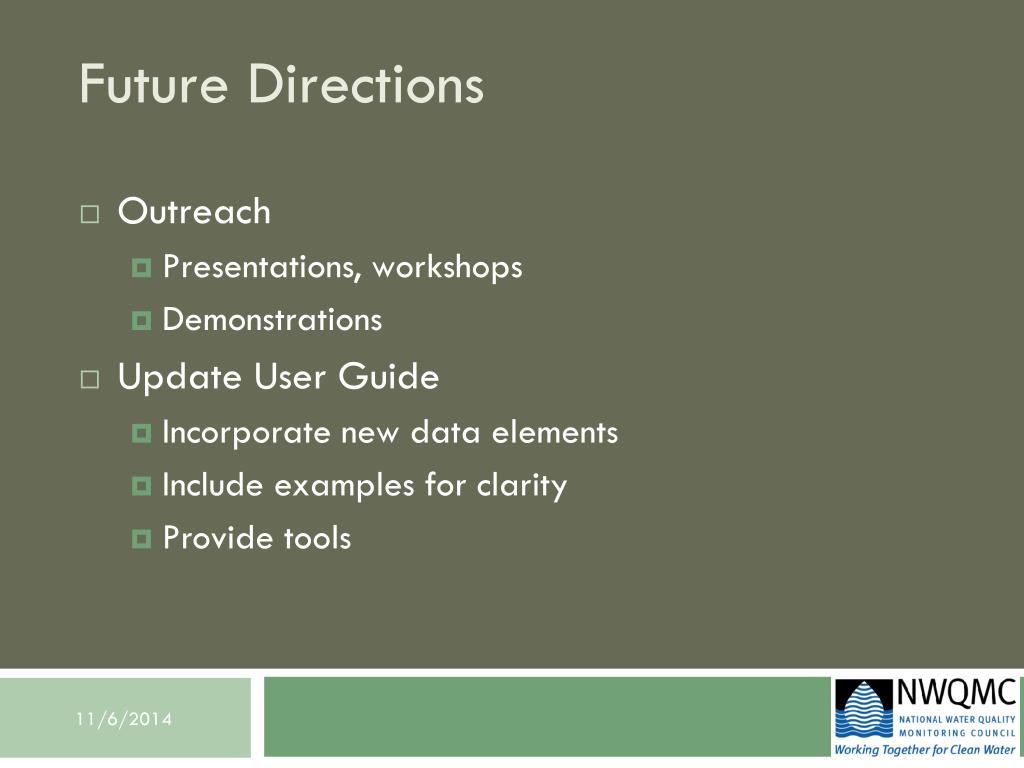 Future Directions

Outreach

Presentations, workshops

Demonstrations

Update User Guide

Incorporate new data elements

Include examples for clarity

Provide tools

11/6/2014

NWQMC
NATIONAL WATER QUALITY MONITORING COUNCIL
Working Together for Clean Water